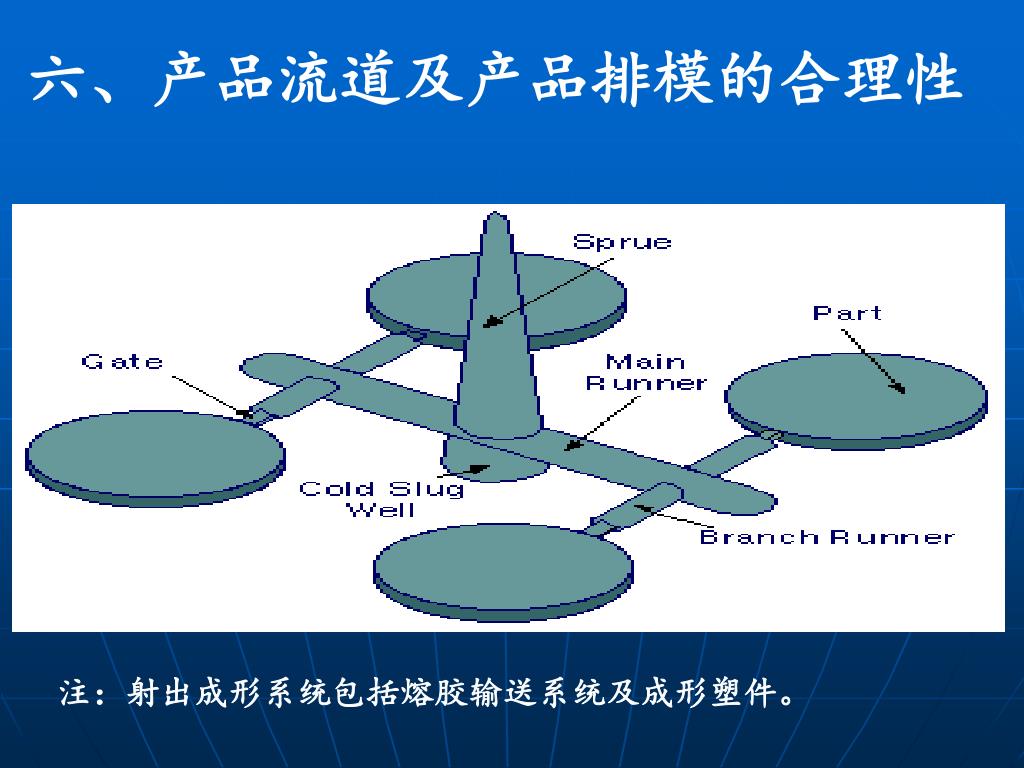 六、产品流道及产品排模的合理性

Sprue

Part

Gate

Main Runner

Cold Slug Well

Branch Runner

注：射出成形系统包括熔胶输送系统及成形塑件。